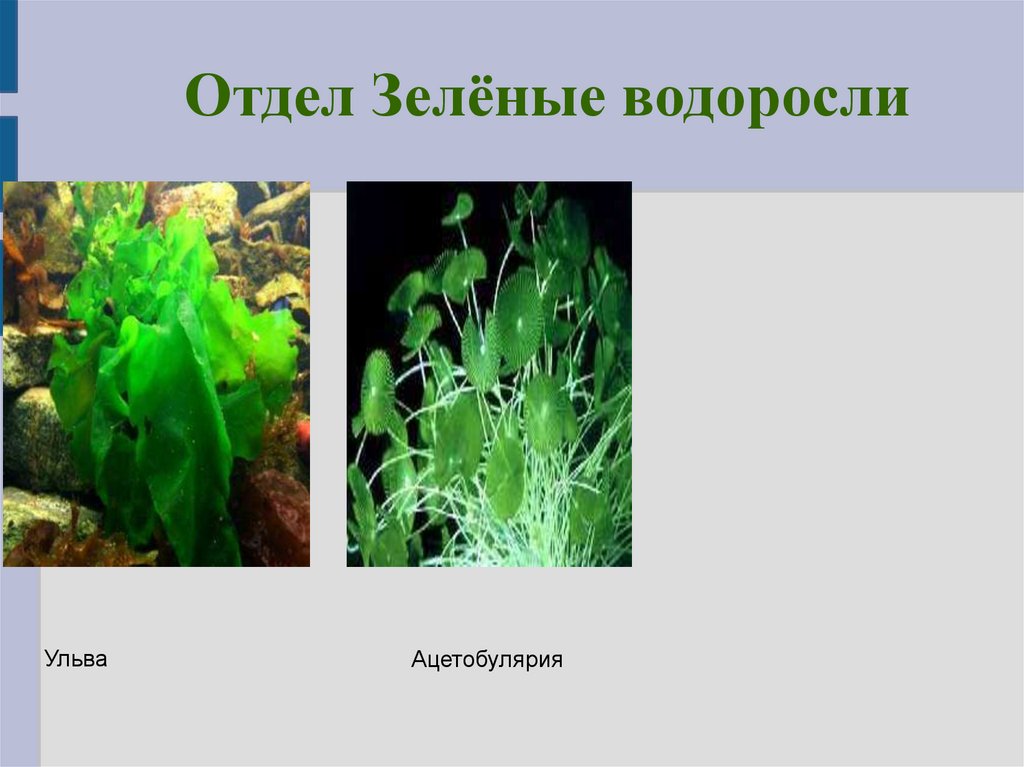 Отдел Зелёные водоросли

Ульва

Ацетобулярия